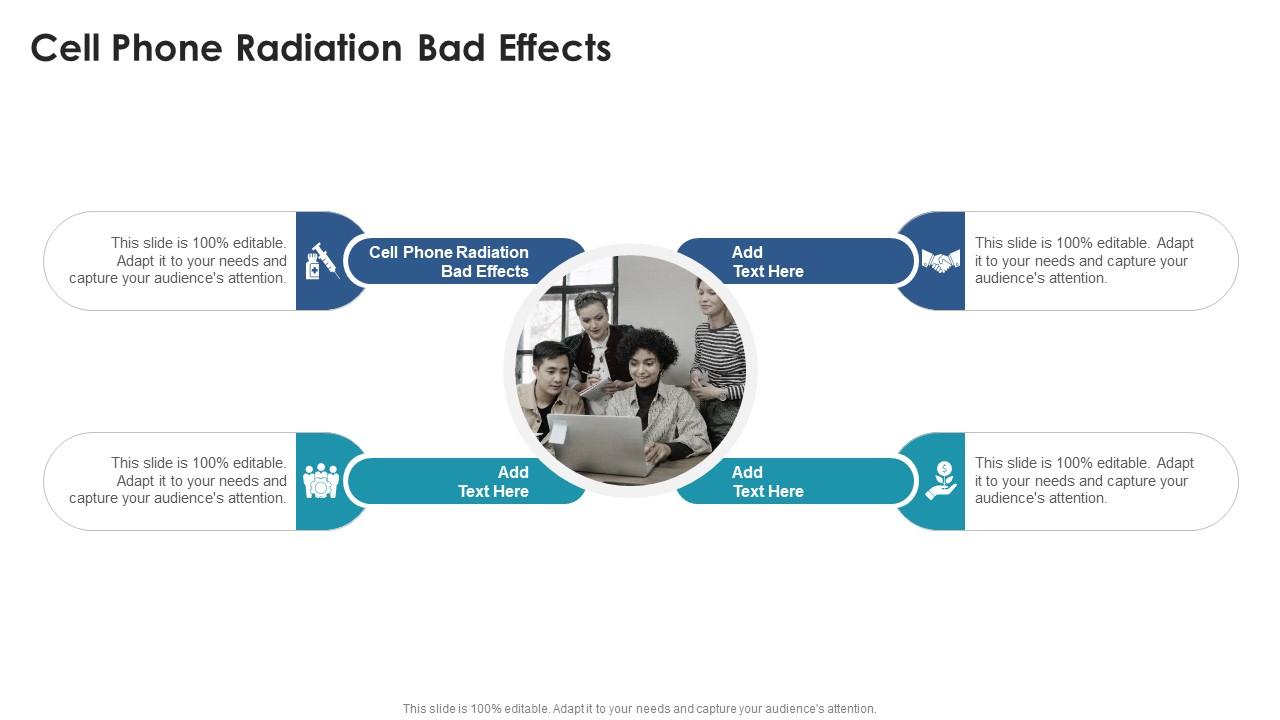 Cell Phone Radiation Bad Effects

This slide is 100% editable. Adapt it to your needs and capture your audience's attention.

Cell Phone Radiation Bad Effects

Add Text Here

This slide is 100% editable. Adapt it to your needs and capture your audience's attention.

This slide is 100% editable. Adapt it to your needs and capture your audience's attention.

Add Text Here

Add Text Here

This slide is 100% editable. Adapt it to your needs and capture your audience's attention.

This slide is 100% editable. Adapt it to your needs and capture your audience's attention.